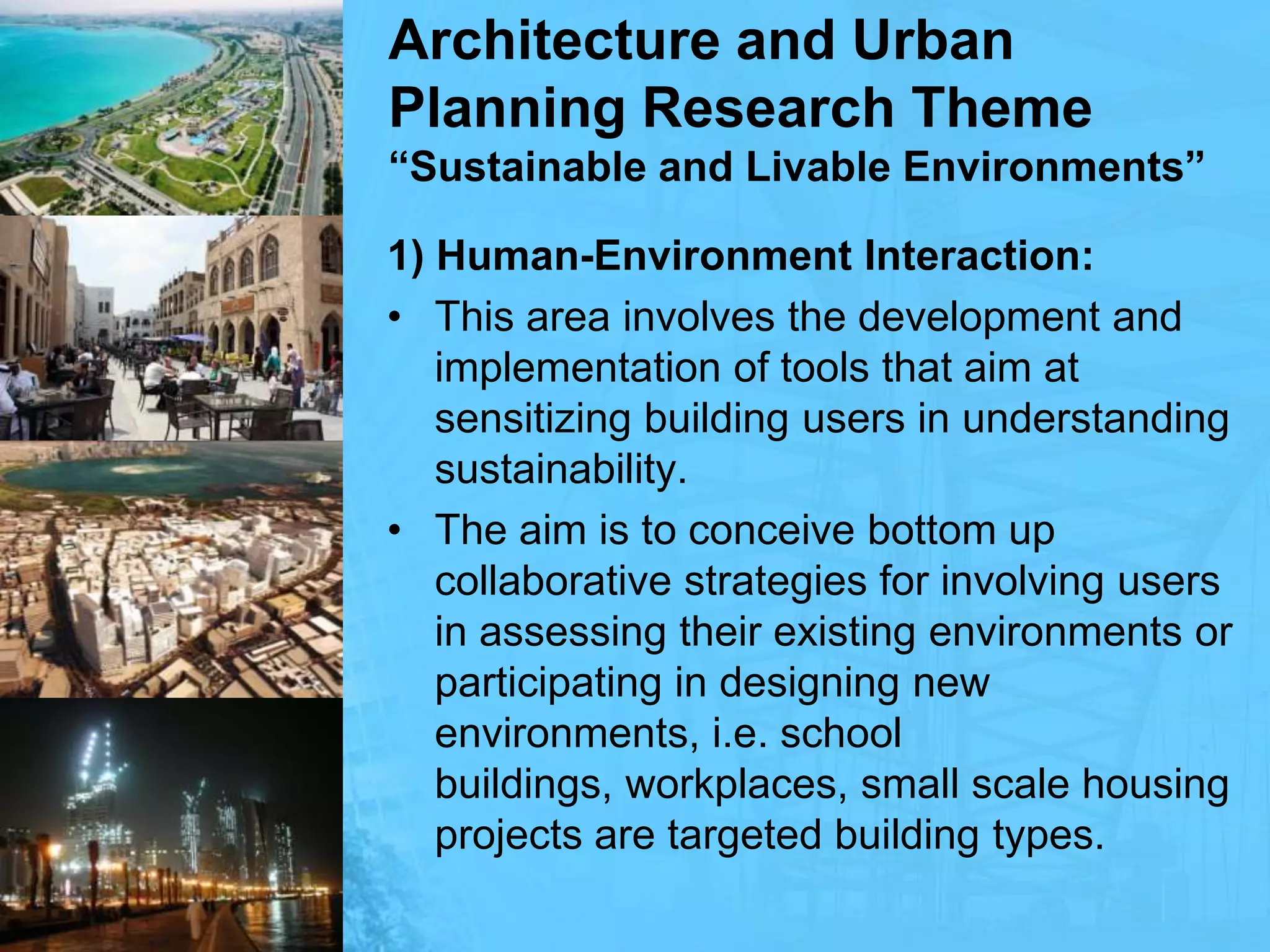 Architecture and Urban Planning Research Theme
“Sustainable and Livable Environments”

1) Human-Environment Interaction:

• This area involves the development and implementation of tools that aim at sensitizing building users in understanding sustainability.

• The aim is to conceive bottom up collaborative strategies for involving users in assessing their existing environments or participating in designing new environments, i.e. school buildings, workplaces, small scale housing projects are targeted building types.